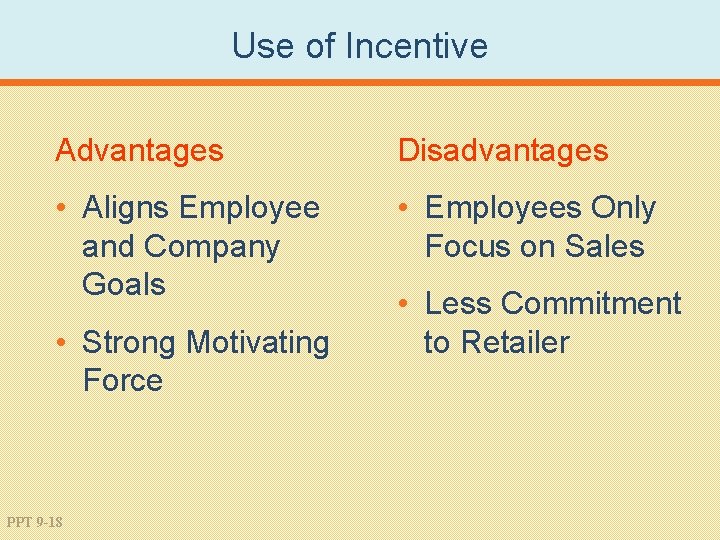 Use of Incentive

Advantages

• Aligns Employee and Company Goals

• Strong Motivating Force

Disadvantages

• Employees Only Focus on Sales

• Less Commitment to Retailer

PPT 9-18